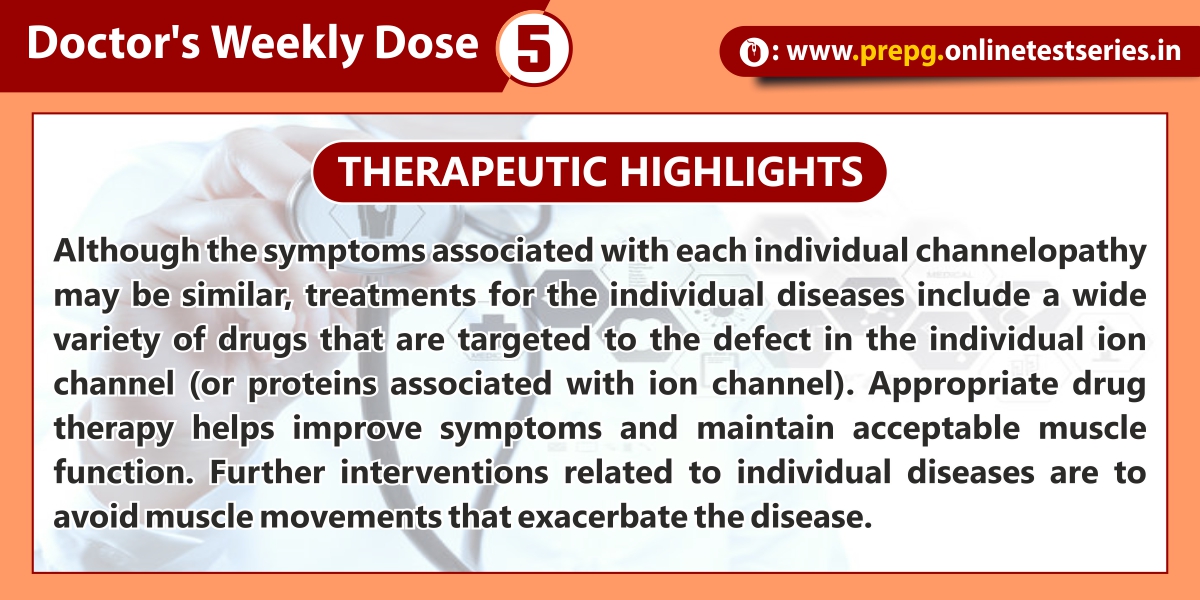 Doctor's Weekly Dose 5

: www.prepg.onlinetestseries.in

THERAPEUTIC HIGHLIGHTS

Although the symptoms associated with each individual channelopathy may be similar, treatments for the individual diseases include a wide variety of drugs that are targeted to the defect in the individual ion channel (or proteins associated with ion channel). Appropriate drug therapy helps improve symptoms and maintain acceptable muscle function. Further interventions related to individual diseases are to avoid muscle movements that exacerbate the disease.